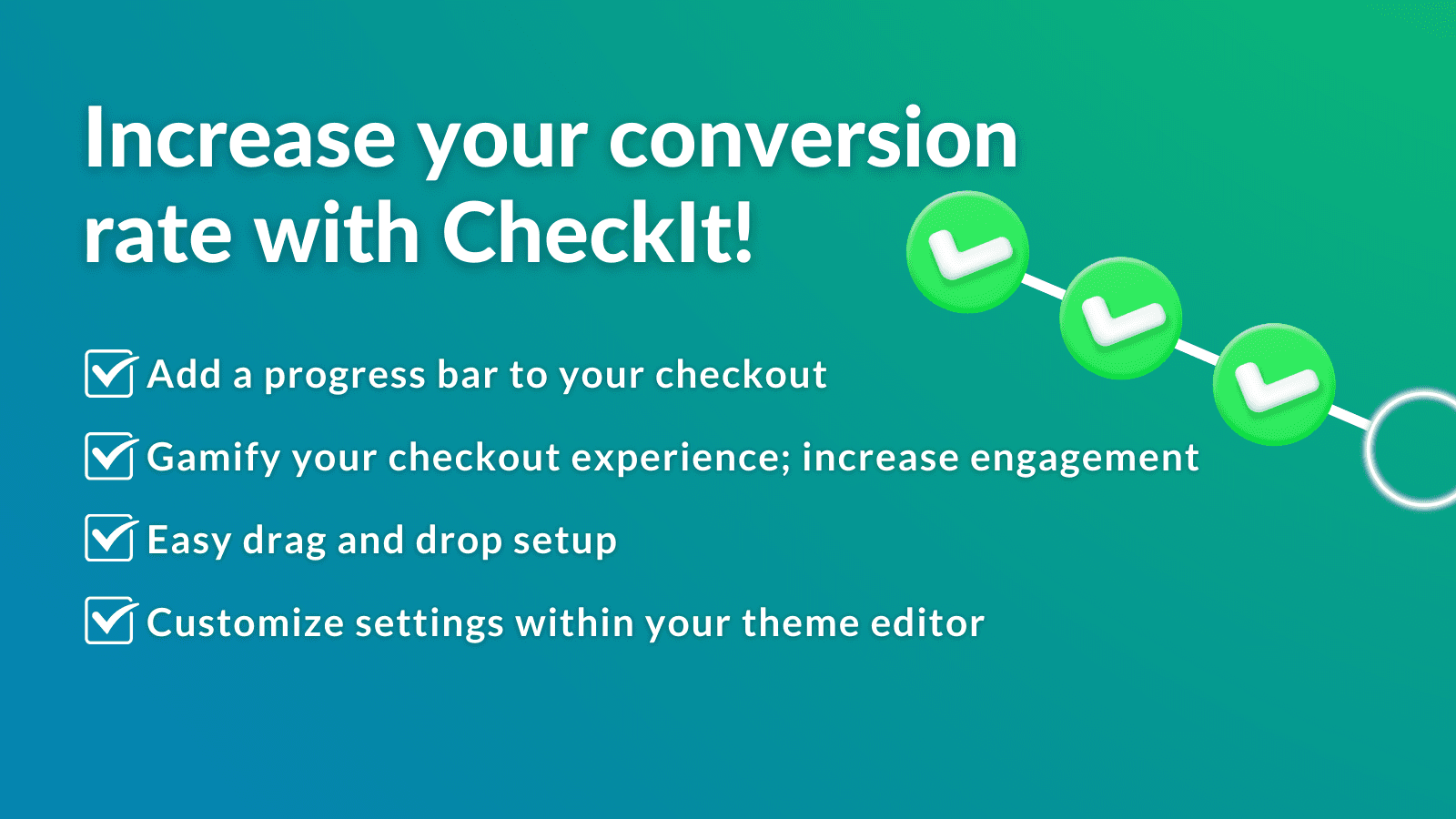 Increase your conversion rate with CheckIt!

Add a progress bar to your checkout

Gamify your checkout experience; increase engagement

Easy drag and drop setup

Customize settings within your theme editor